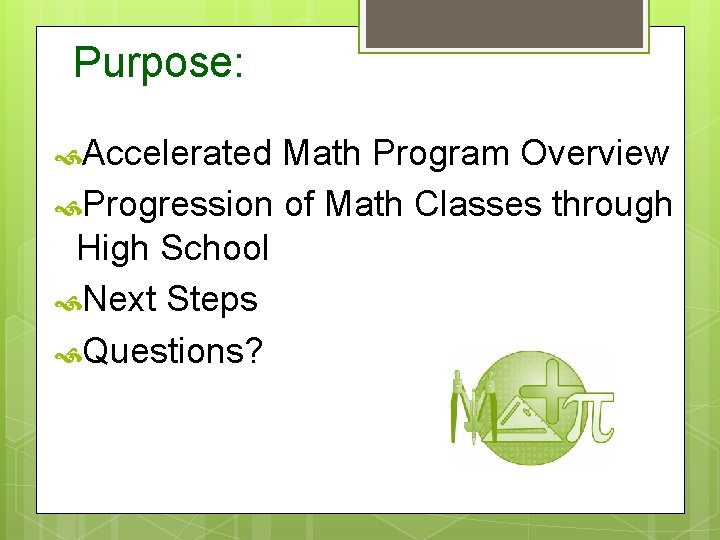 Purpose:

Accelerated Math Program Overview

Progression of Math Classes through High School

Next Steps

Questions?